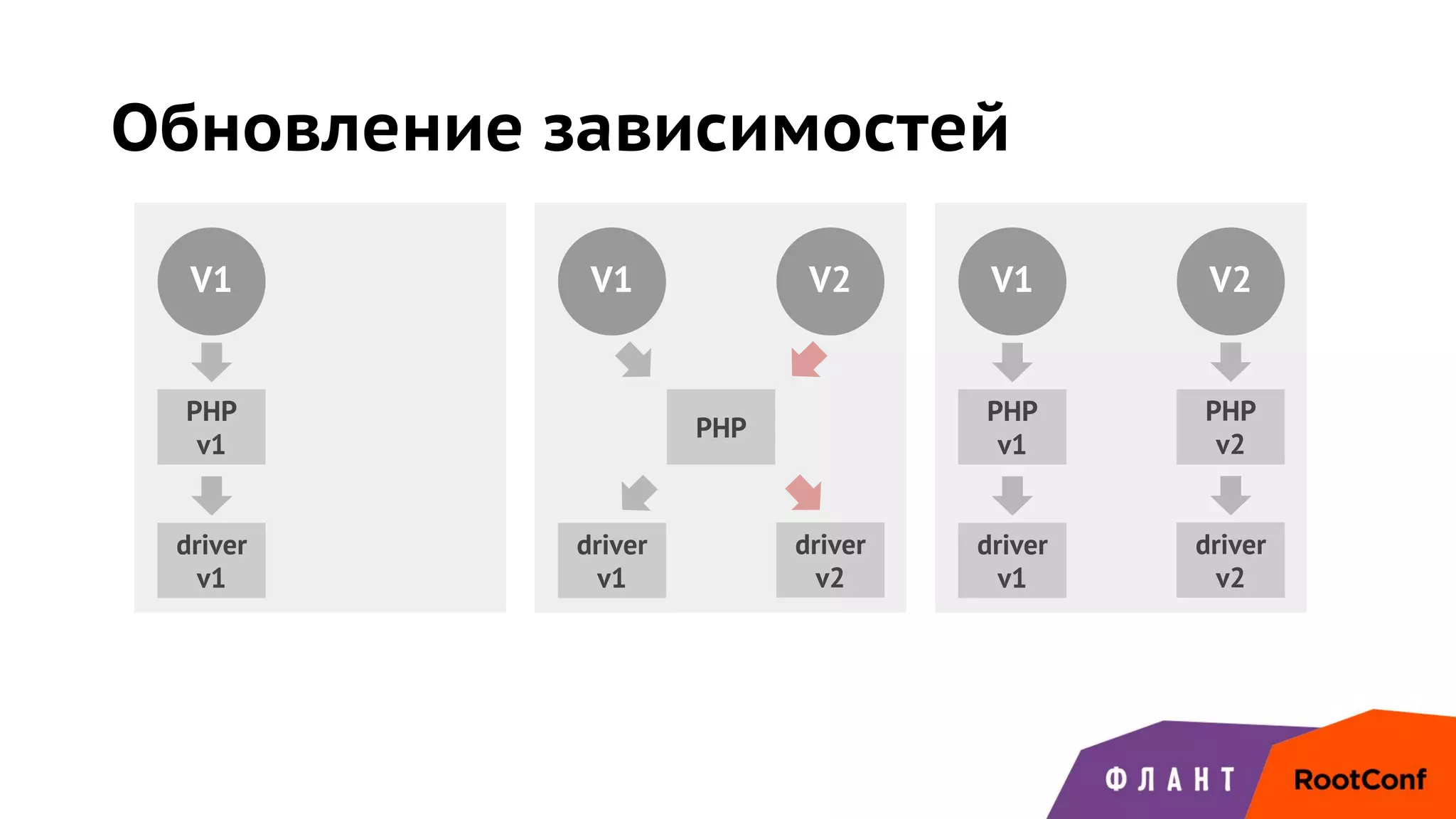 Обновление зависимостей

V1

PHP v1

driver v1

V1

V2

PHP

driver v1

driver v2

V1

V2

PHP v1

PHP v2

driver v1

driver v2

ФЛАНТ

RootConf